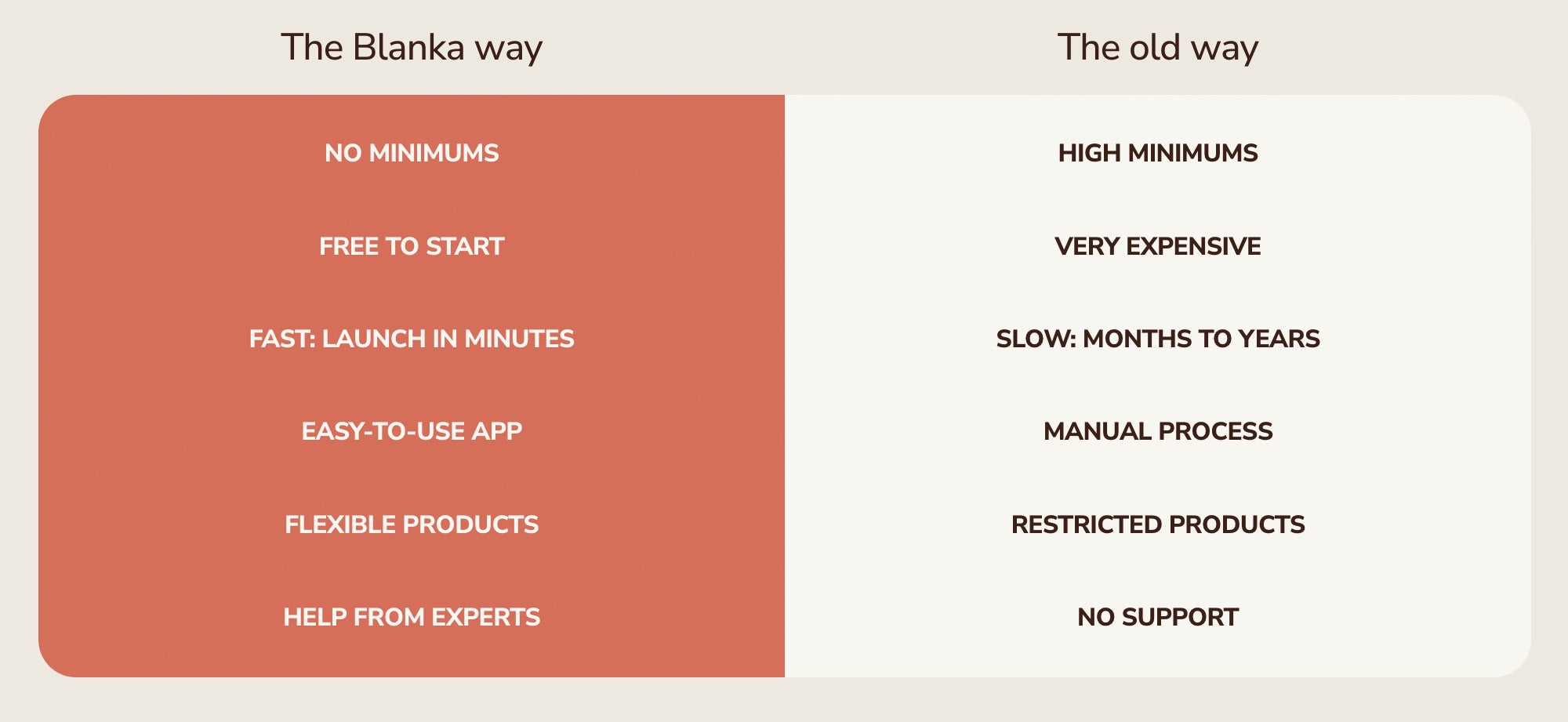 | The Blanka way | The old way |
|---|---|
| NO MINIMUMS | HIGH MINIMUMS |
| FREE TO START | VERY EXPENSIVE |
| FAST: LAUNCH IN MINUTES | SLOW: MONTHS TO YEARS |
| EASY-TO-USE APP | MANUAL PROCESS |
| FLEXIBLE PRODUCTS | RESTRICTED PRODUCTS |
| HELP FROM EXPERTS | NO SUPPORT |